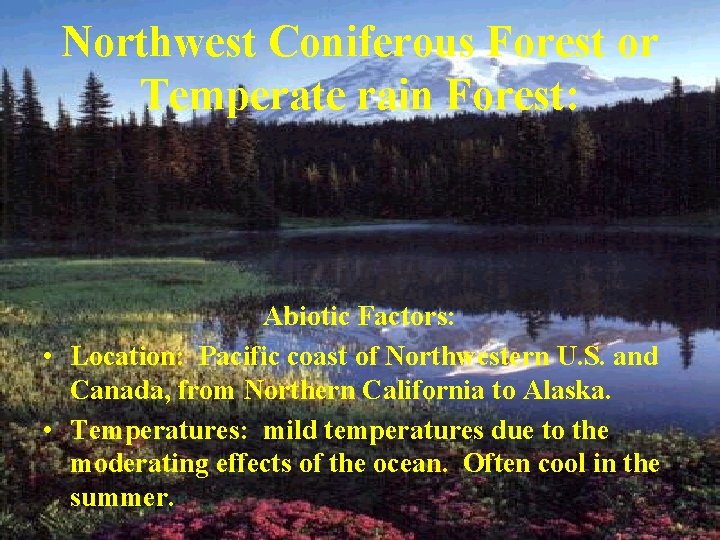 Northwest Coniferous Forest or Temperate rain Forest:

Abiotic Factors:

• Location: Pacific coast of Northwestern U.S. and Canada, from Northern California to Alaska.
• Temperatures: mild temperatures due to the moderating effects of the ocean. Often cool in the summer.